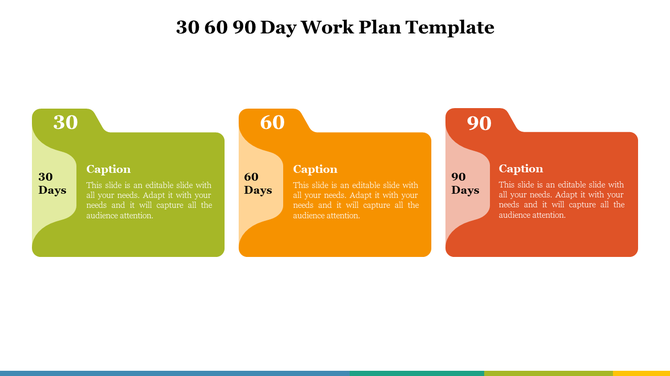 30 60 90 Day Work Plan Template

30

30 Days

Caption

This slide is an editable slide with all your needs. Adapt it with your needs and it will capture all the audience attention.

60

60 Days

Caption

This slide is an editable slide with all your needs. Adapt it with your needs and it will capture all the audience attention.

90

90 Days

Caption

This slide is an editable slide with all your needs. Adapt it with your needs and it will capture all the audience attention.